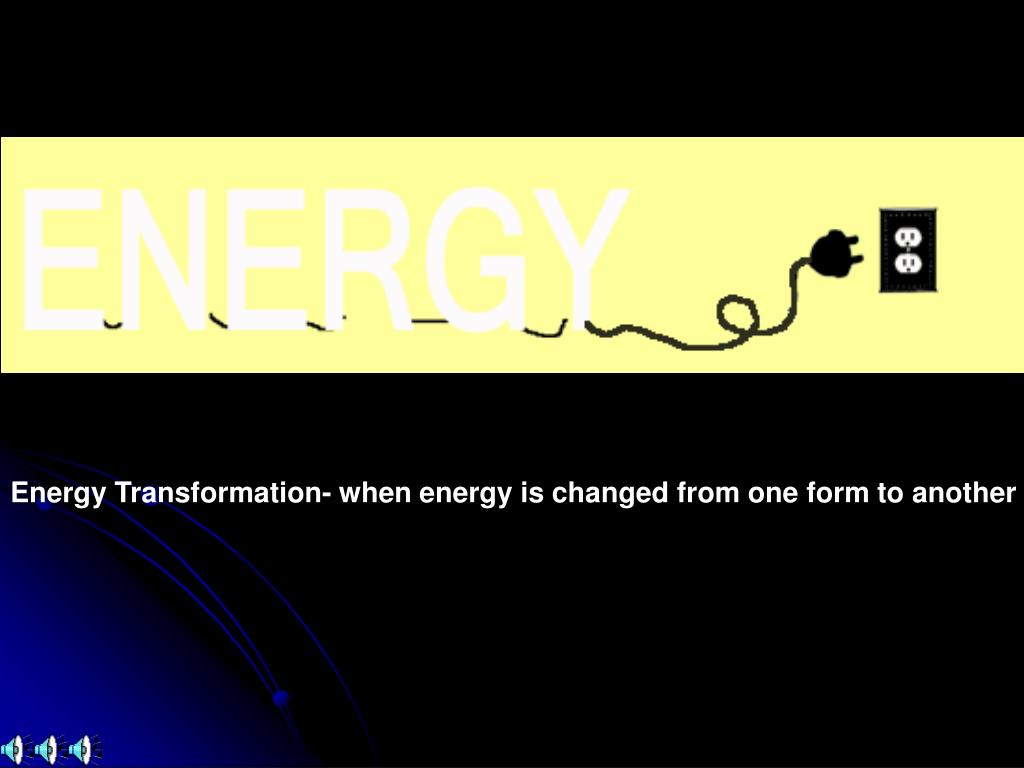 ENERGY

Energy Transformation- when energy is changed from one form to another